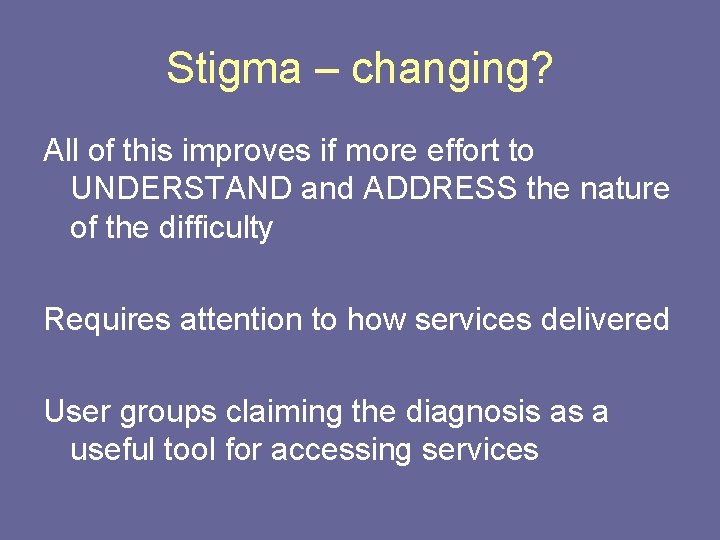 Stigma – changing?

All of this improves if more effort to UNDERSTAND and ADDRESS the nature of the difficulty

Requires attention to how services delivered

User groups claiming the diagnosis as a useful tool for accessing services